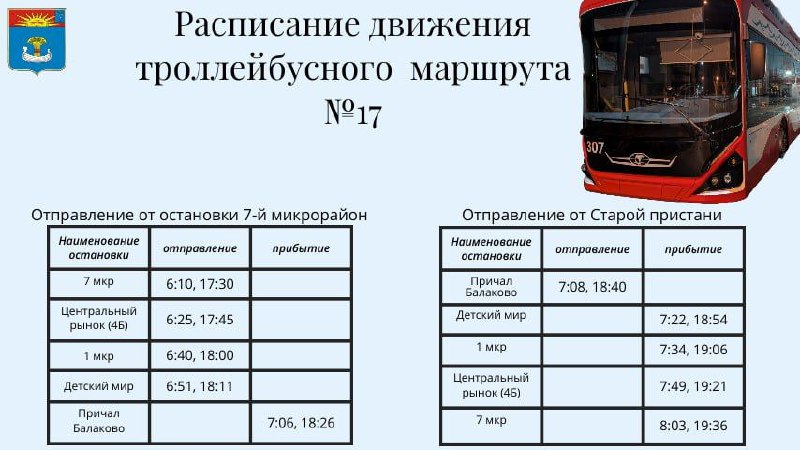 Расписание движения троллейбусного маршрута №17

307

Отправление от остановки 7-й микрорайон

| Наименование остановки | отправление | прибытие |
|---|---|---|
| 7 мкр | 6:10, 17:30 | |
| Центральный рынок (4Б) | 6:25, 17:45 | |
| 1 мкр | 6:40, 18:00 | |
| Детский мир | 6:51, 18:11 | |
| Причал Балаково | | 7:06, 18:26 |

Отправление от Старой пристани

| Наименование остановки | отправление | прибытие |
|---|---|---|
| Причал Балаково | 7:08, 18:40 | |
| Детский мир | | 7:22, 18:54 |
| 1 мкр | | 7:34, 19:06 |
| Центральный рынок (4Б) | | 7:49, 19:21 |
| 7 мкр | | 8:03, 19:36 |